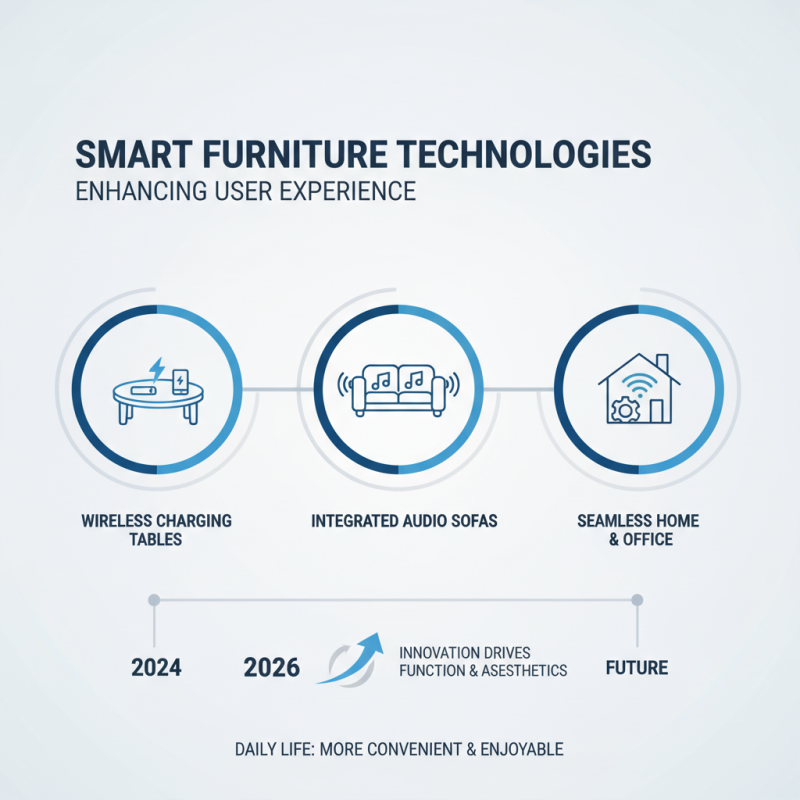 SMART FURNITURE TECHNOLOGIES
ENHANCING USER EXPERIENCE

WIRELESS CHARGING TABLES

INTEGRATED AUDIO SOFAS

SEAMLESS HOME & OFFICE

2024

2026

INNOVATION DRIVES FUNCTION & ASESTHETICS

FUTURE

DAILY LIFE: MORE CONVENIENT & ENJOYABLE